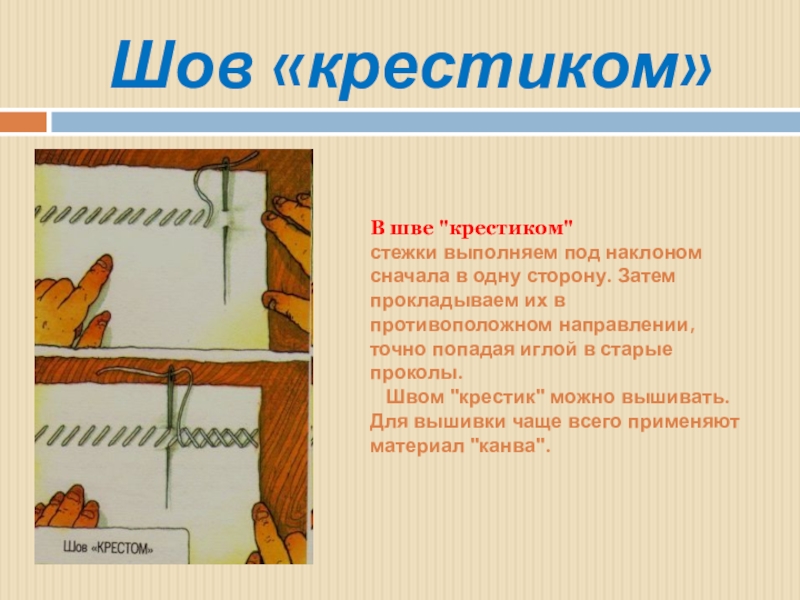 Шов «крестиком»

Шов «КРЕСТОМ»

В шве "крестиком" стежки выполняем под наклоном сначала в одну сторону. Затем прокладываем их в противоположном направлении, точно попадая иглой в старые проколы.

Швом "крестик" можно вышивать. Для вышивки чаще всего применяют материал "канва".